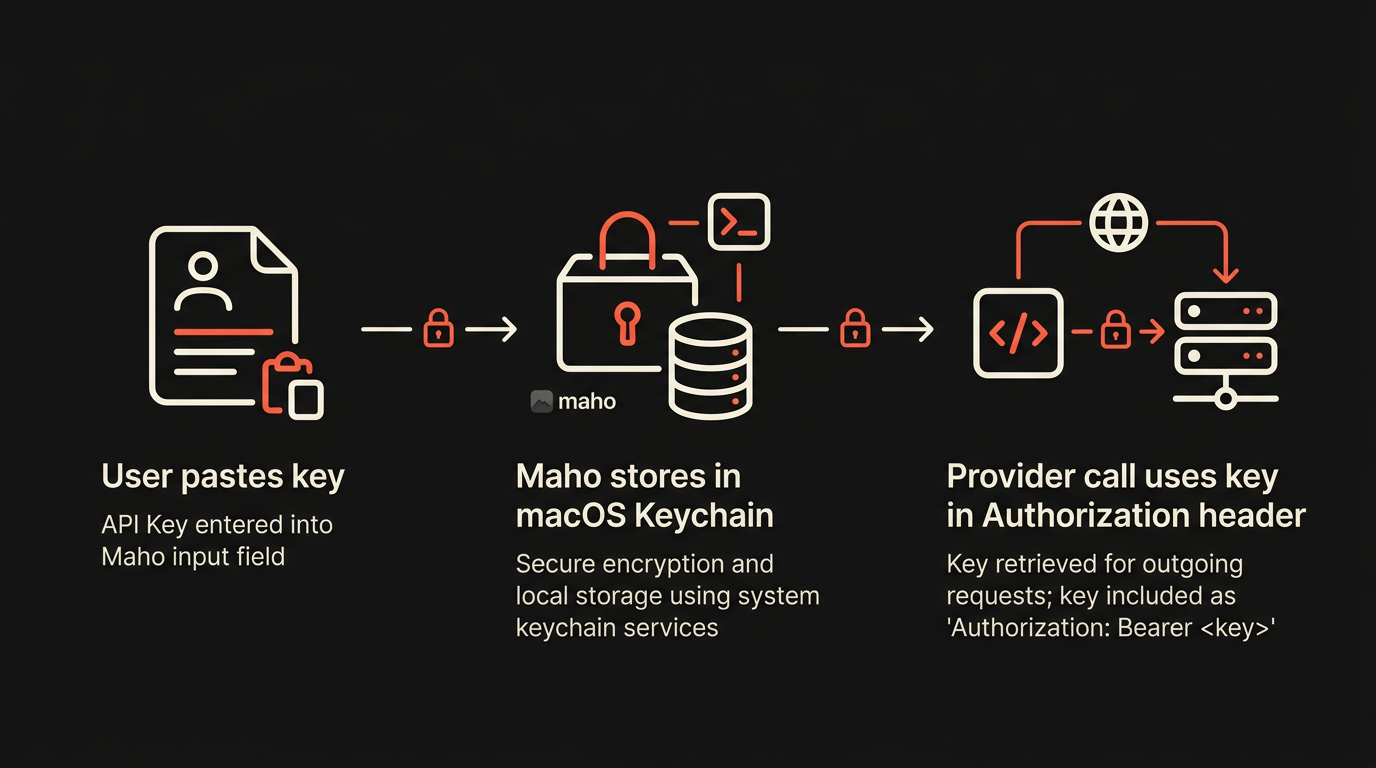 maho

User pastes key

API Key entered into Maho input field

Maho stores in macOS Keychain

Secure encryption and local storage using system keychain services

Provider call uses key in Authorization header

Key retrieved for outgoing requests; key included as 'Authorization: Bearer <key>'